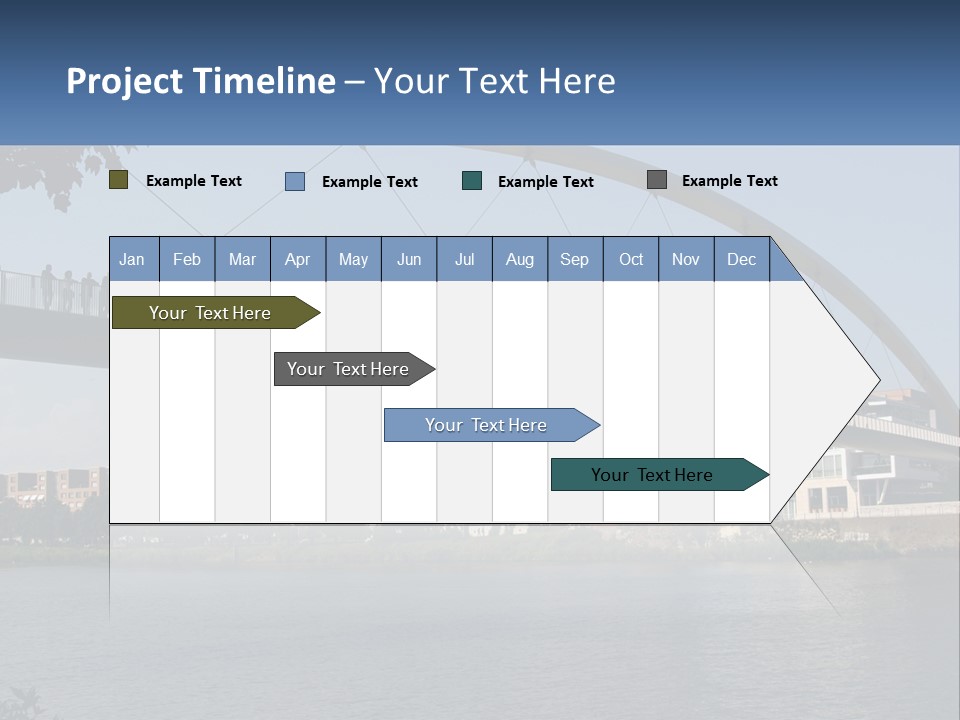 Project Timeline – Your Text Here

Example Text
Example Text
Example Text
Example Text

| Jan | Feb | Mar | Apr | May | Jun | Jul | Aug | Sep | Oct | Nov | Dec |
|---|---|---|---|---|---|---|---|---|---|---|---|

Your Text Here
Your Text Here
Your Text Here
Your Text Here